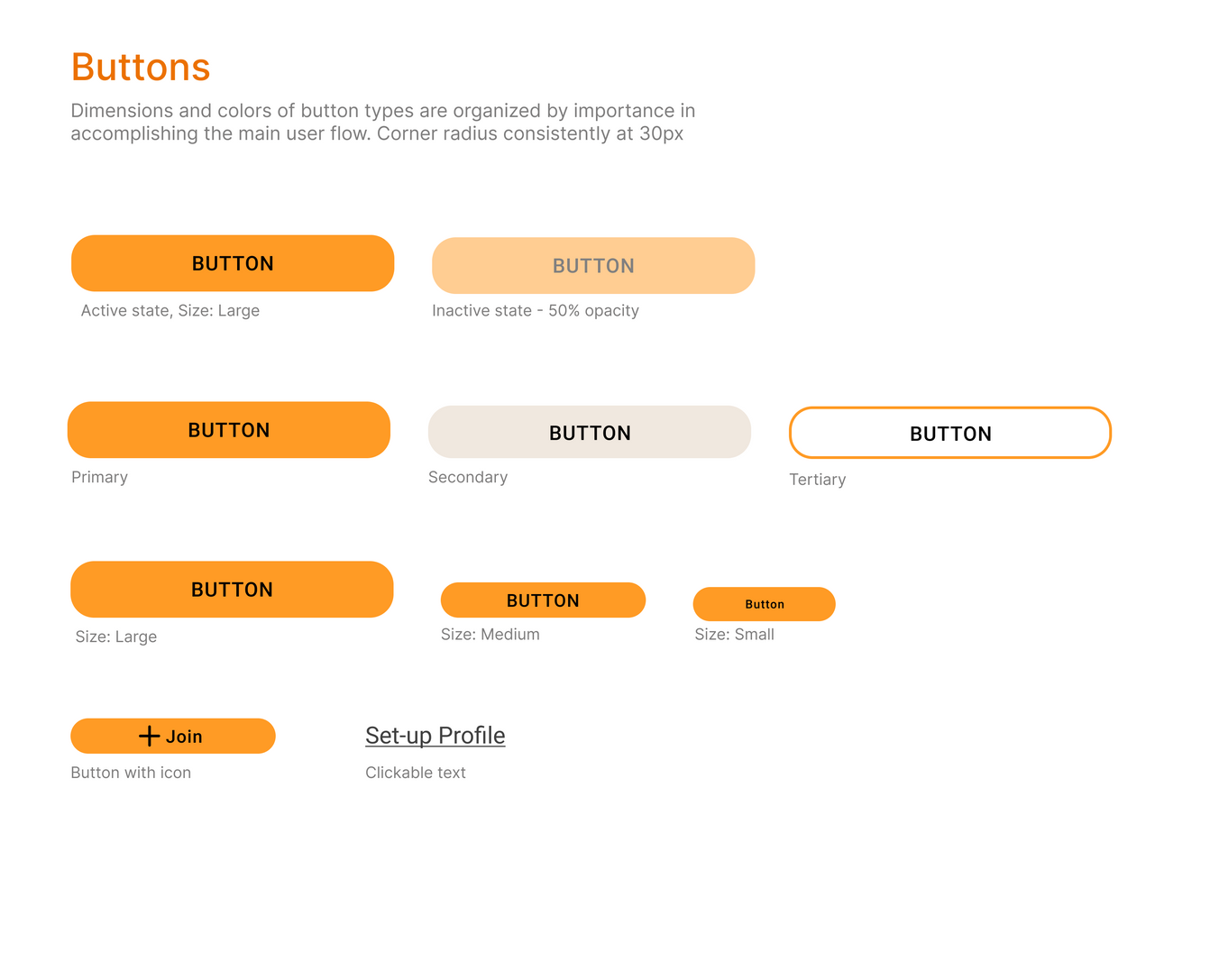 Buttons

Dimensions and colors of button types are organized by importance in accomplishing the main user flow. Corner radius consistently at 30px

BUTTON

Active state, Size: Large

BUTTON

Inactive state - 50% opacity

BUTTON

Primary

BUTTON

Secondary

BUTTON

Tertiary

BUTTON

Size: Large

BUTTON

Size: Medium

Button

Size: Small

+ Join

Button with icon

Set-up Profile

Clickable text